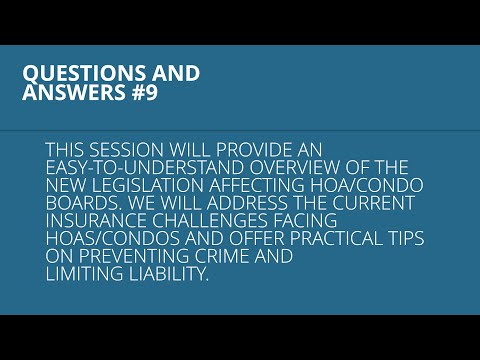 QUESTIONS AND ANSWERS #9

THIS SESSION WILL PROVIDE AN EASY-TO-UNDERSTAND OVERVIEW OF THE NEW LEGISLATION AFFECTING HOA/CONDO BOARDS. WE WILL ADDRESS THE CURRENT INSURANCE CHALLENGES FACING HOAS/CONDOS AND OFFER PRACTICAL TIPS ON PREVENTING CRIME AND LIMITING LIABILITY.